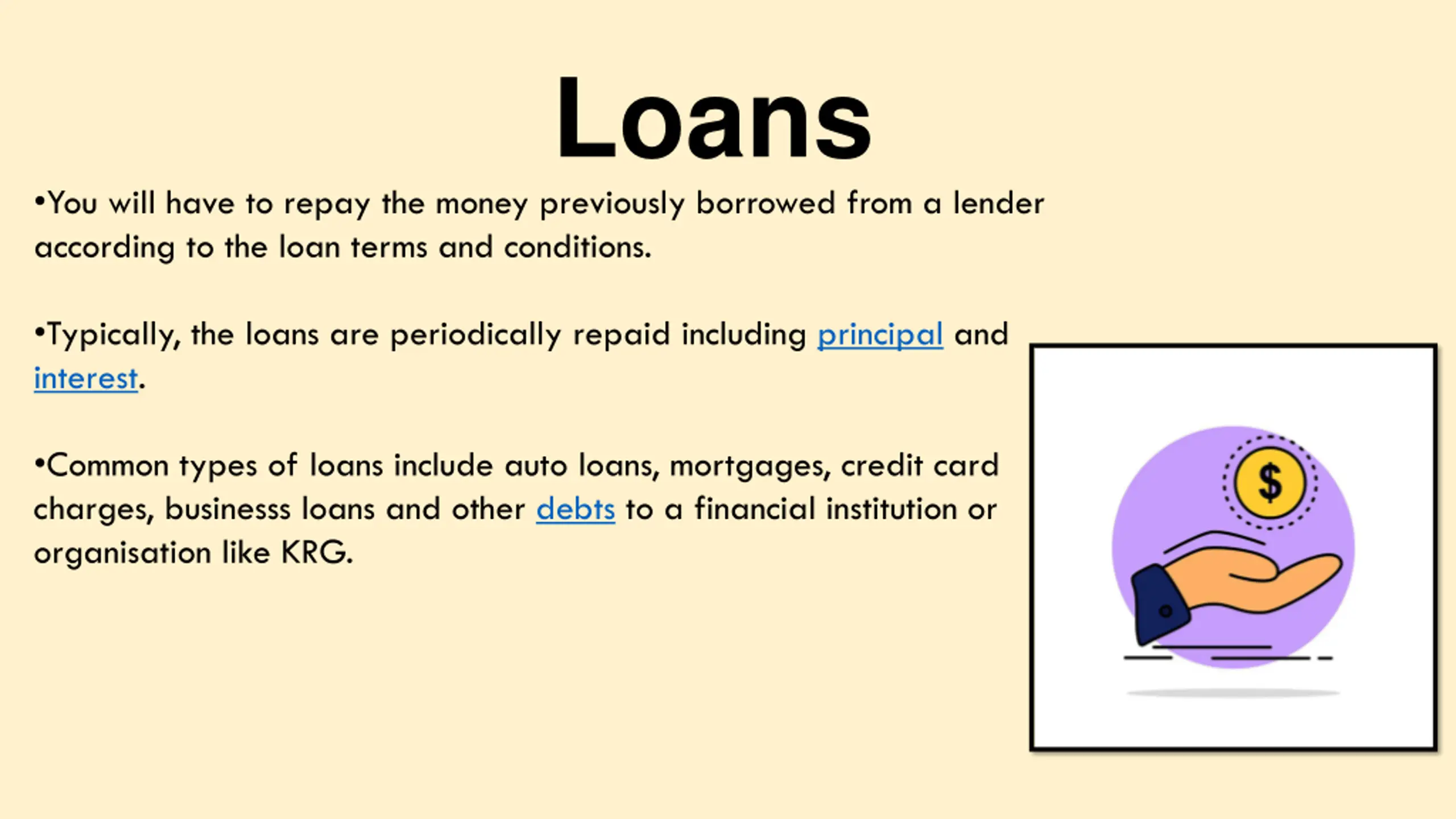 Loans

•You will have to repay the money previously borrowed from a lender according to the loan terms and conditions.

•Typically, the loans are periodically repaid including principal and interest.

•Common types of loans include auto loans, mortgages, credit card charges, businesss loans and other debts to a financial institution or organisation like KRG.

$